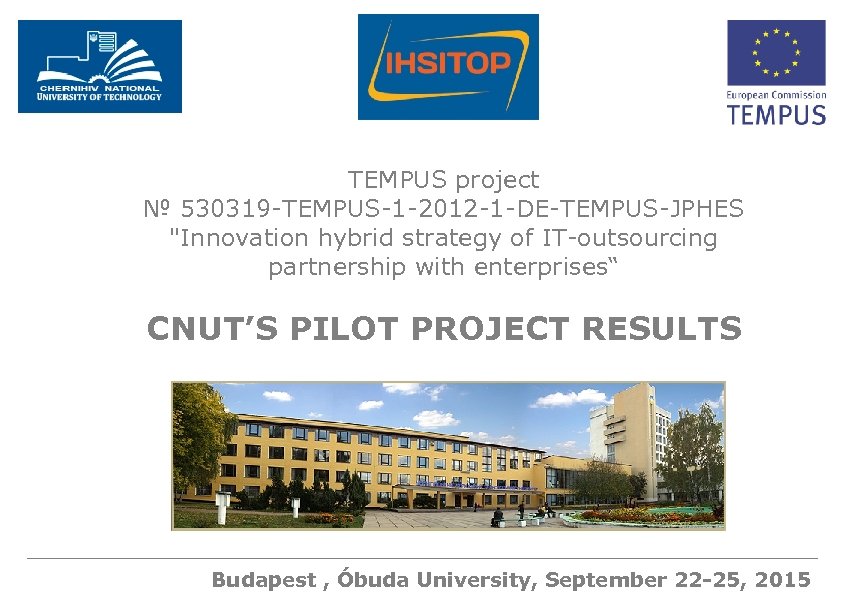 CHERNIHIV NATIONAL UNIVERSITY OF TECHNOLOGY

IHSITOP

European Commission
TEMPUS

TEMPUS project
№ 530319-TEMPUS-1-2012-1-DE-TEMPUS-JPHES
"Innovation hybrid strategy of IT-outsourcing partnership with enterprises“

CNUT’S PILOT PROJECT RESULTS

Budapest , Óbuda University, September 22-25, 2015